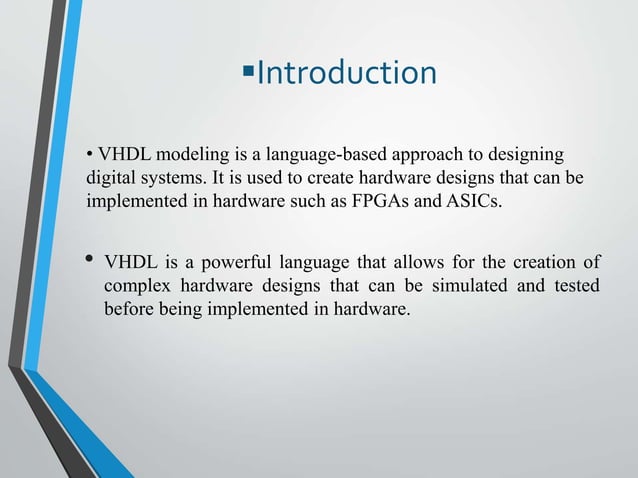 ▪Introduction

• VHDL modeling is a language-based approach to designing digital systems. It is used to create hardware designs that can be implemented in hardware such as FPGAs and ASICs.

• VHDL is a powerful language that allows for the creation of complex hardware designs that can be simulated and tested before being implemented in hardware.